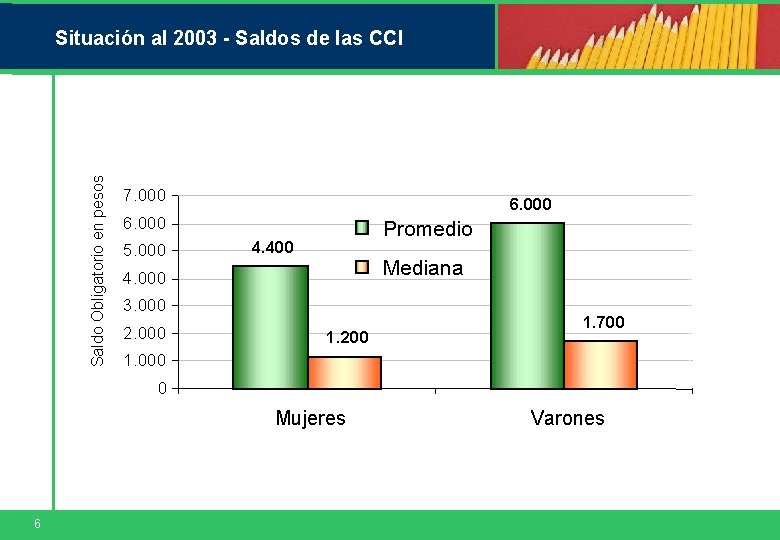 Situación al 2003 - Saldos de las CCI

Saldo Obligatorio en pesos

7.000
6.000
5.000
4.000
3.000
2.000
1.000
0

Promedio
Mediana

4.400
1.200
6.000
1.700

Mujeres
Varones

6